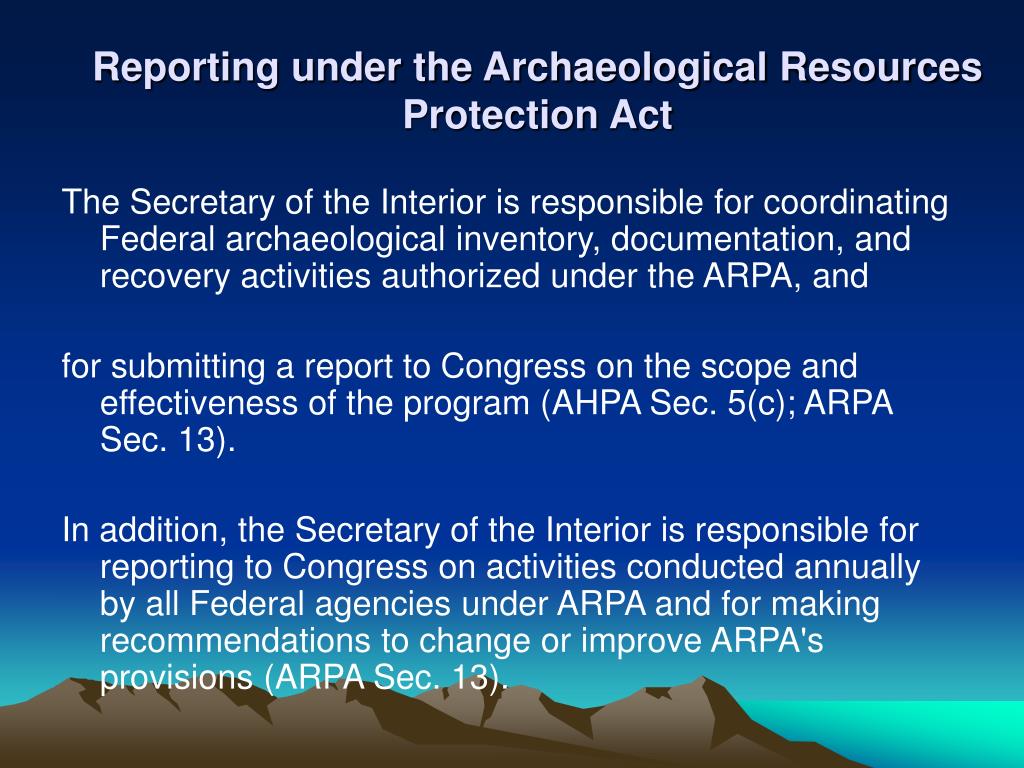 Reporting under the Archaeological Resources Protection Act

The Secretary of the Interior is responsible for coordinating Federal archaeological inventory, documentation, and recovery activities authorized under the ARPA, and

for submitting a report to Congress on the scope and effectiveness of the program (AHPA Sec. 5(c); ARPA Sec. 13).

In addition, the Secretary of the Interior is responsible for reporting to Congress on activities conducted annually by all Federal agencies under ARPA and for making recommendations to change or improve ARPA's provisions (ARPA Sec. 13).